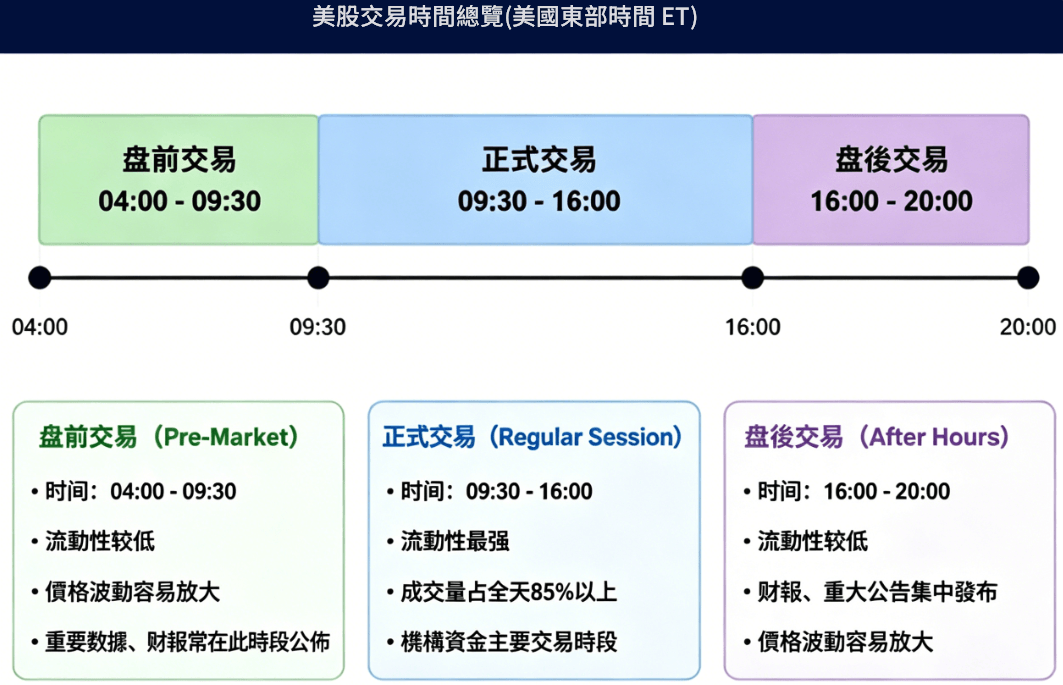 美股交易時間總覽(美國東部時間 ET)

盘前交易
04:00 - 09:30

正式交易
09:30 - 16:00

盘後交易
16:00 - 20:00

04:00
09:30
16:00
20:00

盘前交易（Pre-Market）
• 时间：04:00 - 09:30
• 流動性较低
• 價格波動容易放大
• 重要数據、财報常在此時段公佈

正式交易（Regular Session）
• 时间：09:30 - 16:00
• 流動性最强
• 成交量占全天85%以上
• 機構資金主要交易時段

盘後交易（After Hours）
• 时间：16:00 - 20:00
• 流動性较低
• 财報、重大公告集中發布
• 價格波動容易放大